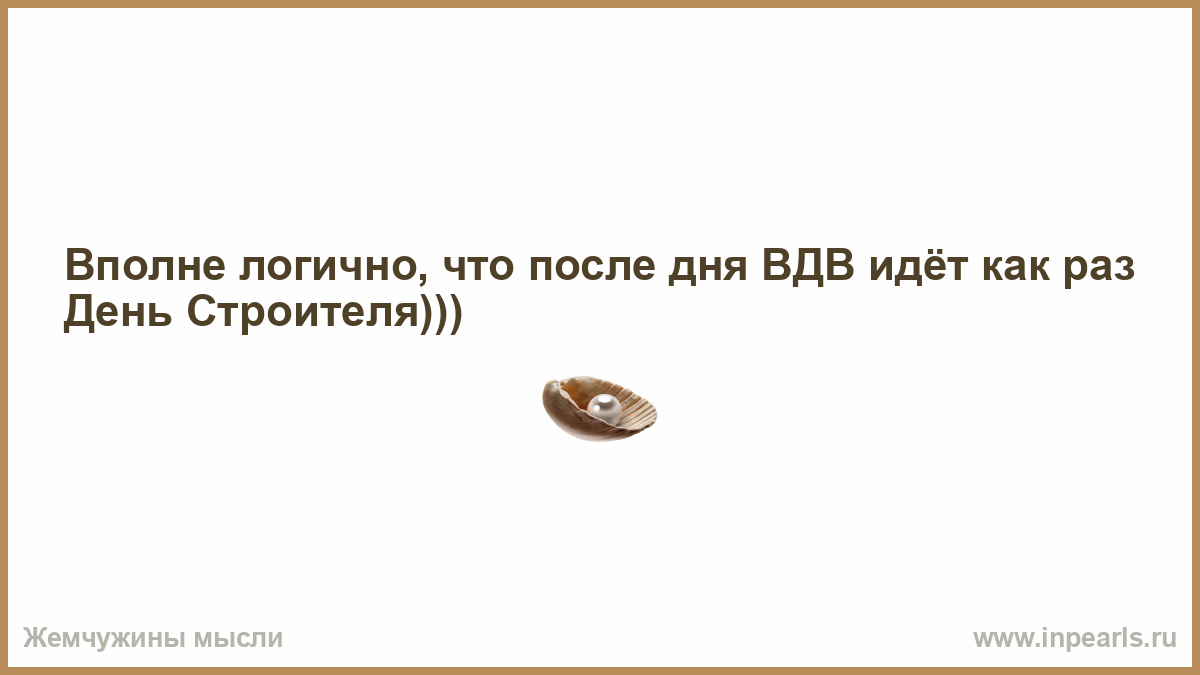 Вполне логично, что после дня ВДВ идёт как раз День Строителя)))

Жемчужины мысли

www.inpearls.ru